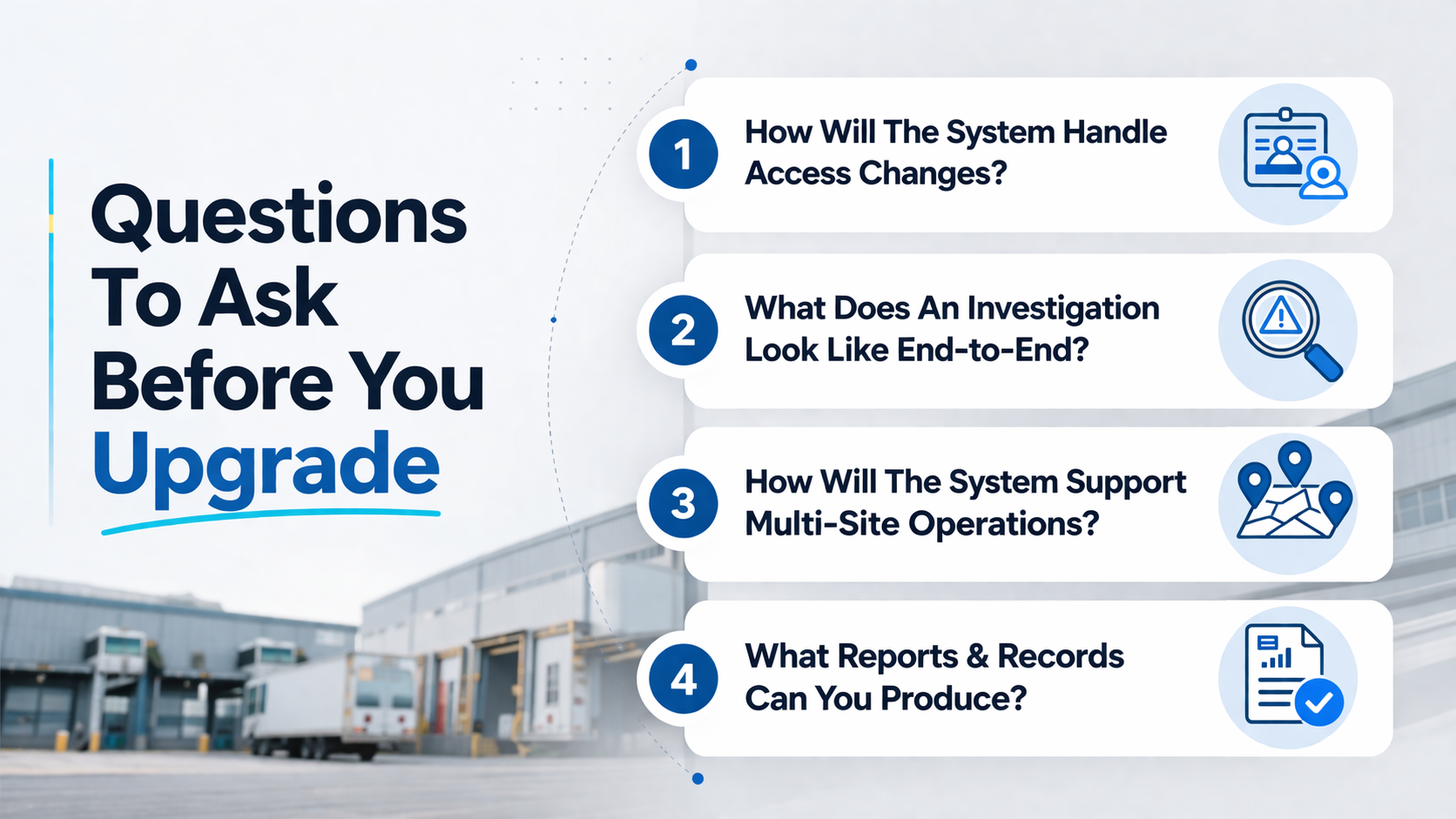 Questions To Ask Before You Upgrade

1
How Will The System Handle Access Changes?

2
What Does An Investigation Look Like End-to-End?

3
How Will The System Support Multi-Site Operations?

4
What Reports & Records Can You Produce?